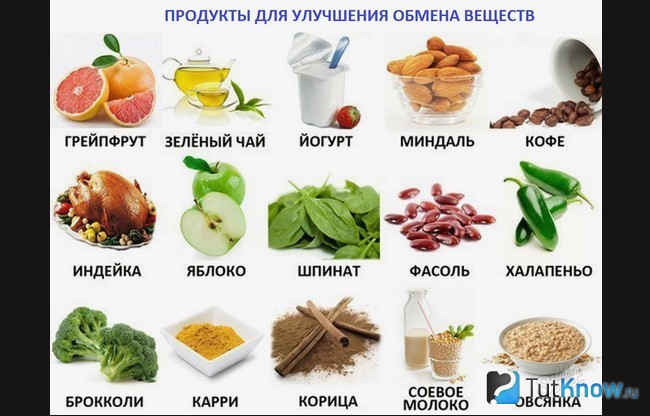 ПРОДУКТЫ ДЛЯ УЛУЧШЕНИЯ ОБМЕНА ВЕЩЕСТВ

ГРЕЙПФРУТ
ЗЕЛЁНЫЙ ЧАЙ
ЙОГУРТ
МИНДАЛЬ
КОФЕ

ИНДЕЙКА
ЯБЛОКО
ШПИНАТ
ФАСОЛЬ
ХАЛАПЕНЬО

БРОККОЛИ
КАРРИ
КОРИЦА
СОЕВОЕ МОЛОКО
ОВСЯНКА

TutKnow.ru